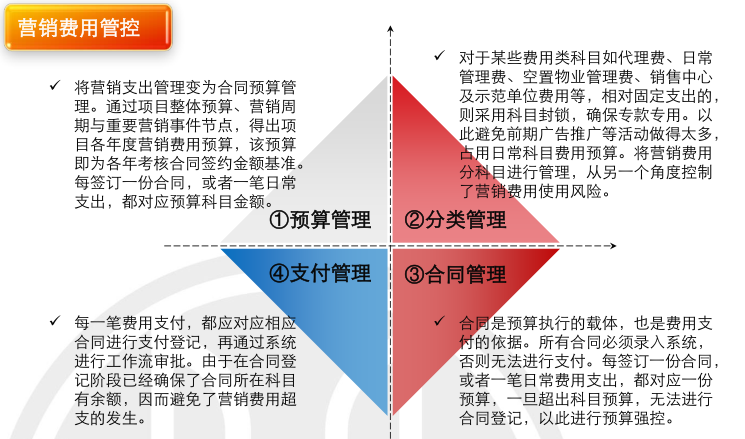 营销费用管控

✓ 将营销支出管理变为合同预算管理。通过项目整体预算、营销周期与重要营销事件节点，得出项目各年度营销费用预算，该预算即为各年考核合同签约金额基准。每签订一份合同，或者一笔日常支出，都对应预算科目金额。

✓ 对于某些费用类科目如代理费、日常管理费、空置物业管理费、销售中心及示范单位费用等，相对固定支出的，则采用科目封锁，确保专款专用。以此避免前期广告推广等活动做得太多，占用日常科目费用预算。将营销费用分科目进行管理，从另一个角度控制了营销费用使用风险。

①预算管理

②分类管理

④支付管理

③合同管理

✓ 每一笔费用支付，都应对应相应合同进行支付登记，再通过系统进行工作流审批。由于在合同登记阶段已经确保了合同所在科目有余额，因而避免了营销费用超支的发生。

✓ 合同是预算执行的载体，也是费用支付的依据。所有合同必须录入系统，否则无法进行支付。每签订一份合同，或者一笔日常费用支出，都对应一份预算，一旦超出科目预算，无法进行合同登记，以此进行预算强控。